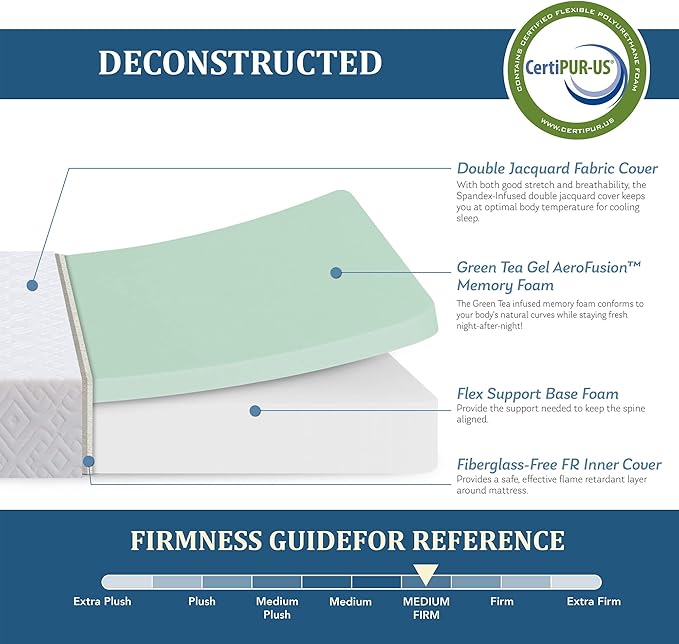 DECONSTRUCTED

CONTAINS CERTIFIED FLEXIBLE POLYURETHANE FOAM
CertiPUR-US®
WWW.CERTIPUR.US

Double Jacquard Fabric Cover
With both good stretch and breathability, the Spandex-Infused double jacquard cover keeps you at optimal body temperature for cooling sleep.

Green Tea Gel AeroFusion™ Memory Foam
The Green Tea infused memory foam conforms to your body's natural curves while staying fresh night-after-night!

Flex Support Base Foam
Provide the support needed to keep the spine aligned.

Fiberglass-Free FR Inner Cover
Provides a safe, effective flame retardant layer around mattress.

FIRMNESS GUIDEFOR REFERENCE

Extra Plush
Plush
Medium Plush
Medium
MEDIUM FIRM
Firm
Extra Firm